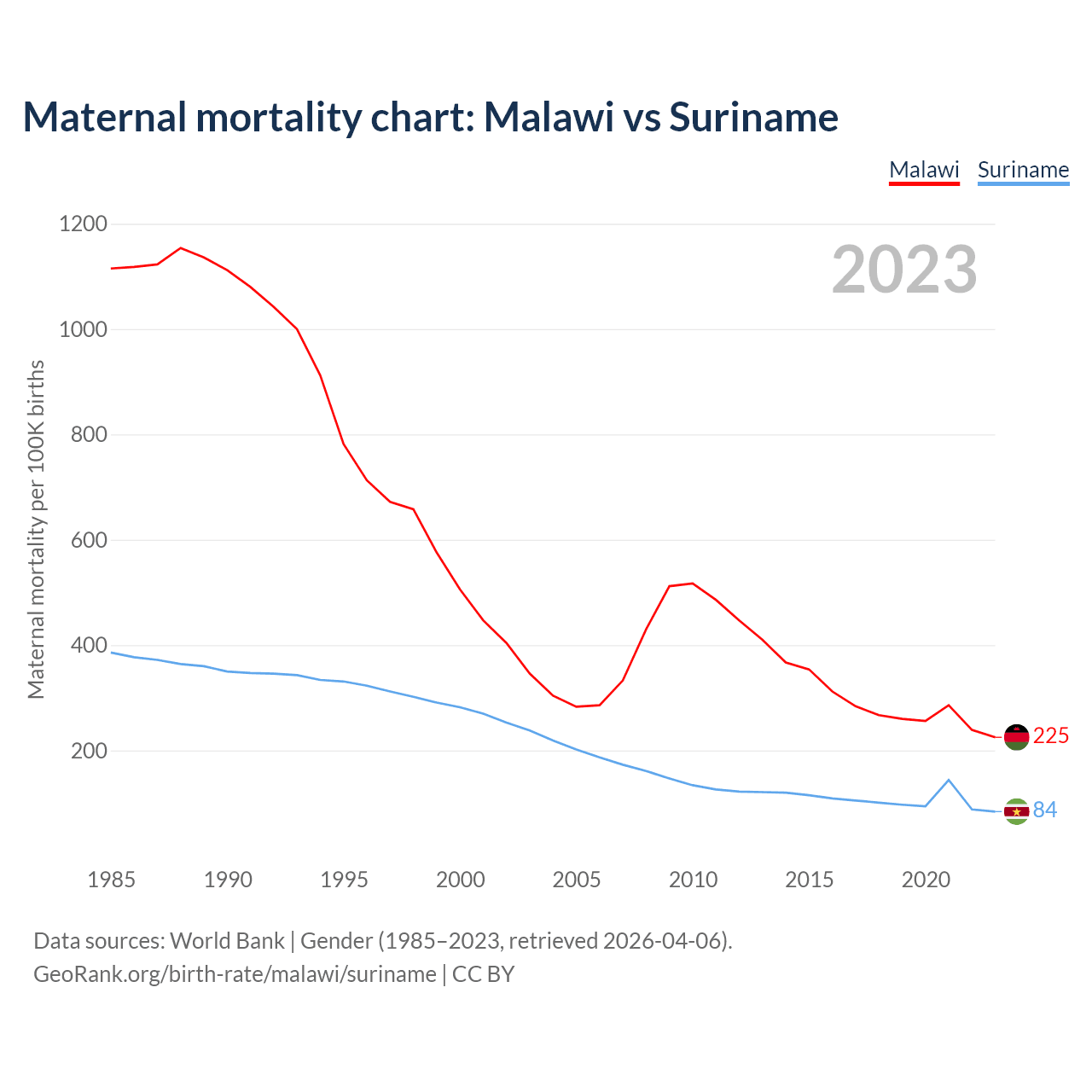 Maternal mortality chart: Malawi vs Suriname

Malawi Suriname

2023

Maternal mortality per 100K births

1200
1000
800
600
400
200

225
84

1985 1990 1995 2000 2005 2010 2015 2020

Data sources: World Bank | Gender (1985–2023, retrieved 2026-04-06).
GeoRank.org/birth-rate/malawi/suriname | CC BY